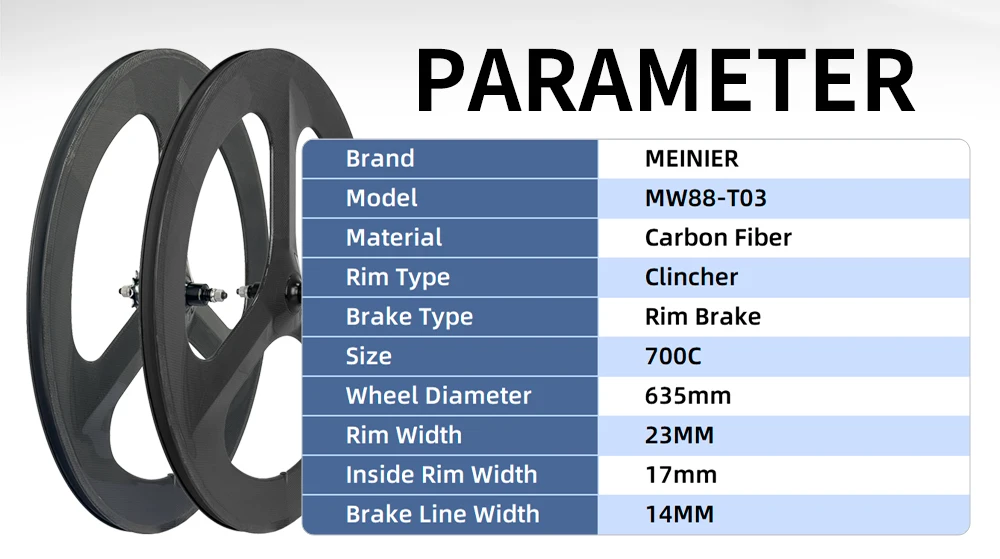 PARAMETER

| Brand | MEINIER |
|---|---|
| Model | MW88-T03 |
| Material | Carbon Fiber |
| Rim Type | Clincher |
| Brake Type | Rim Brake |
| Size | 700C |
| Wheel Diameter | 635mm |
| Rim Width | 23MM |
| Inside Rim Width | 17mm |
| Brake Line Width | 14MM |